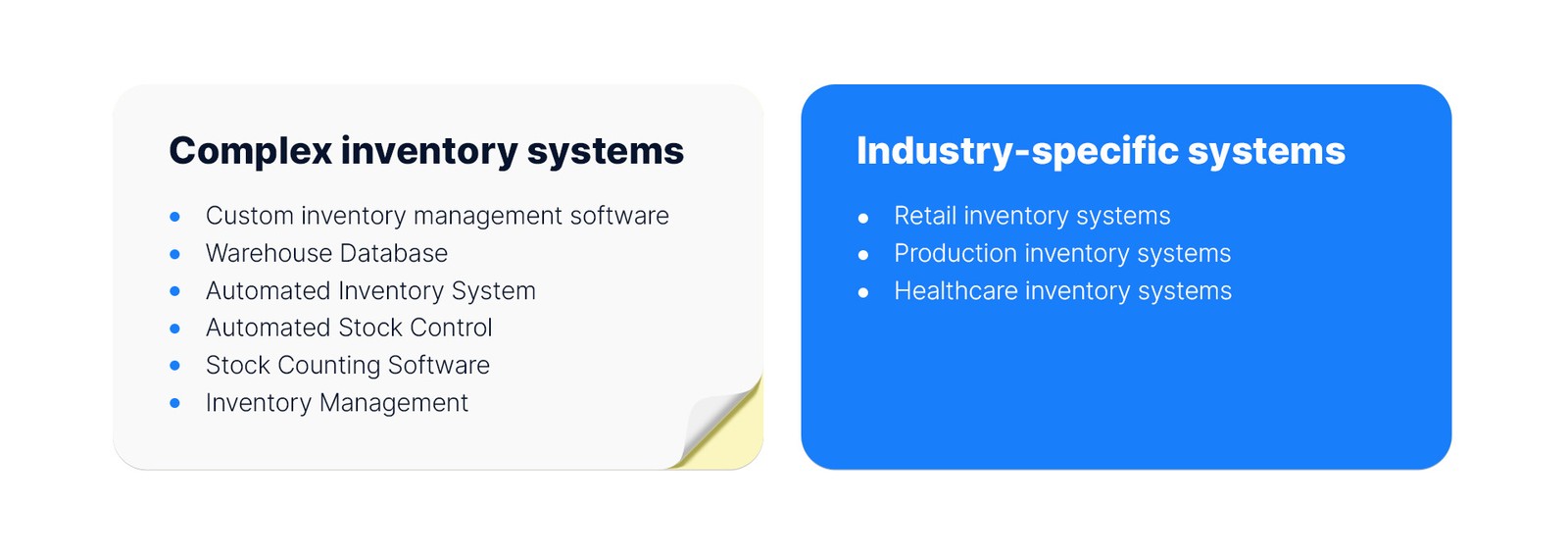 Complex inventory systems

- Custom inventory management software
- Warehouse Database
- Automated Inventory System
- Automated Stock Control
- Stock Counting Software
- Inventory Management

Industry-specific systems

- Retail inventory systems
- Production inventory systems
- Healthcare inventory systems